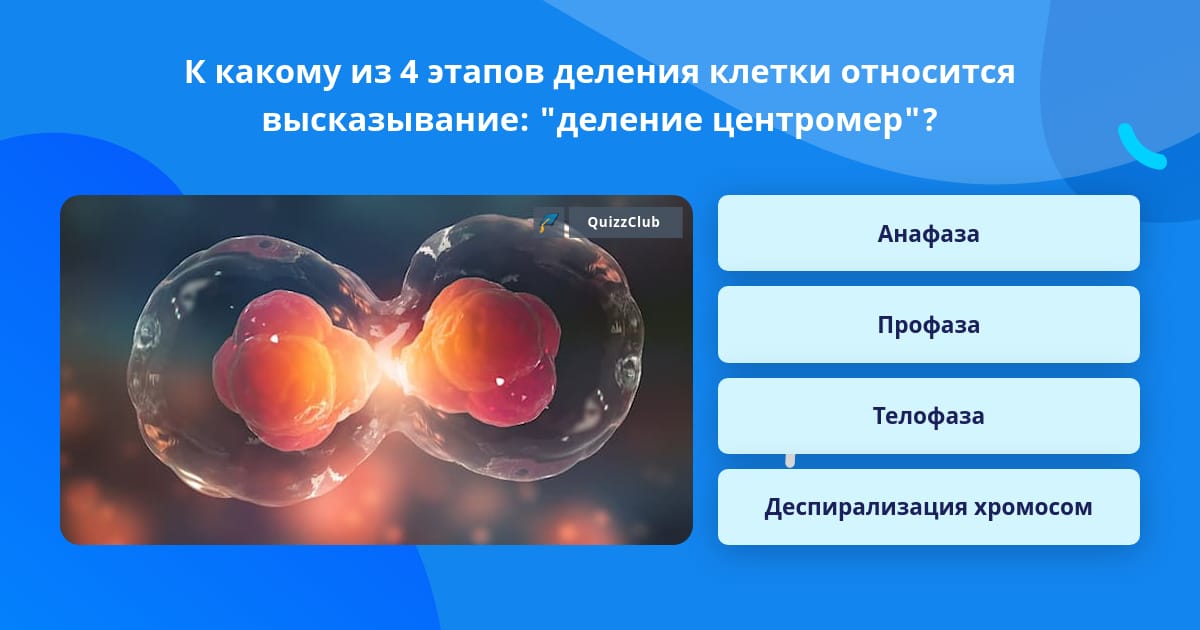 К какому из 4 этапов деления клетки относится высказывание: "деление центромер"?

QuizzClub

Анафаза

Профаза

Телофаза

Деспирализация хромосом